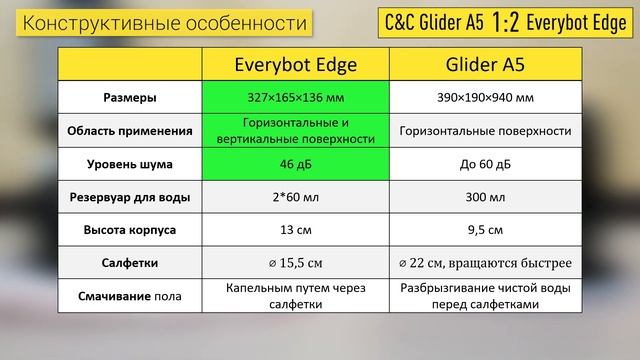 Конструктивные особенности

C&C Glider A5 1:2 Everybot Edge

| | Everybot Edge | Glider A5 |
|---|---|---|
| Размеры | 327×165×136 мм | 390×190×940 мм |
| Область применения | Горизонтальные и вертикальные поверхности | Горизонтальные поверхности |
| Уровень шума | 46 дБ | До 60 дБ |
| Резервуар для воды | 2*60 мл | 300 мл |
| Высота корпуса | 13 см | 9,5 см |
| Салфетки | ⌀ 15,5 см | ⌀ 22 см, вращаются быстрее |
| Смачивание пола | Капельным путем через салфетки | Разбрызгивание чистой воды перед салфетками |